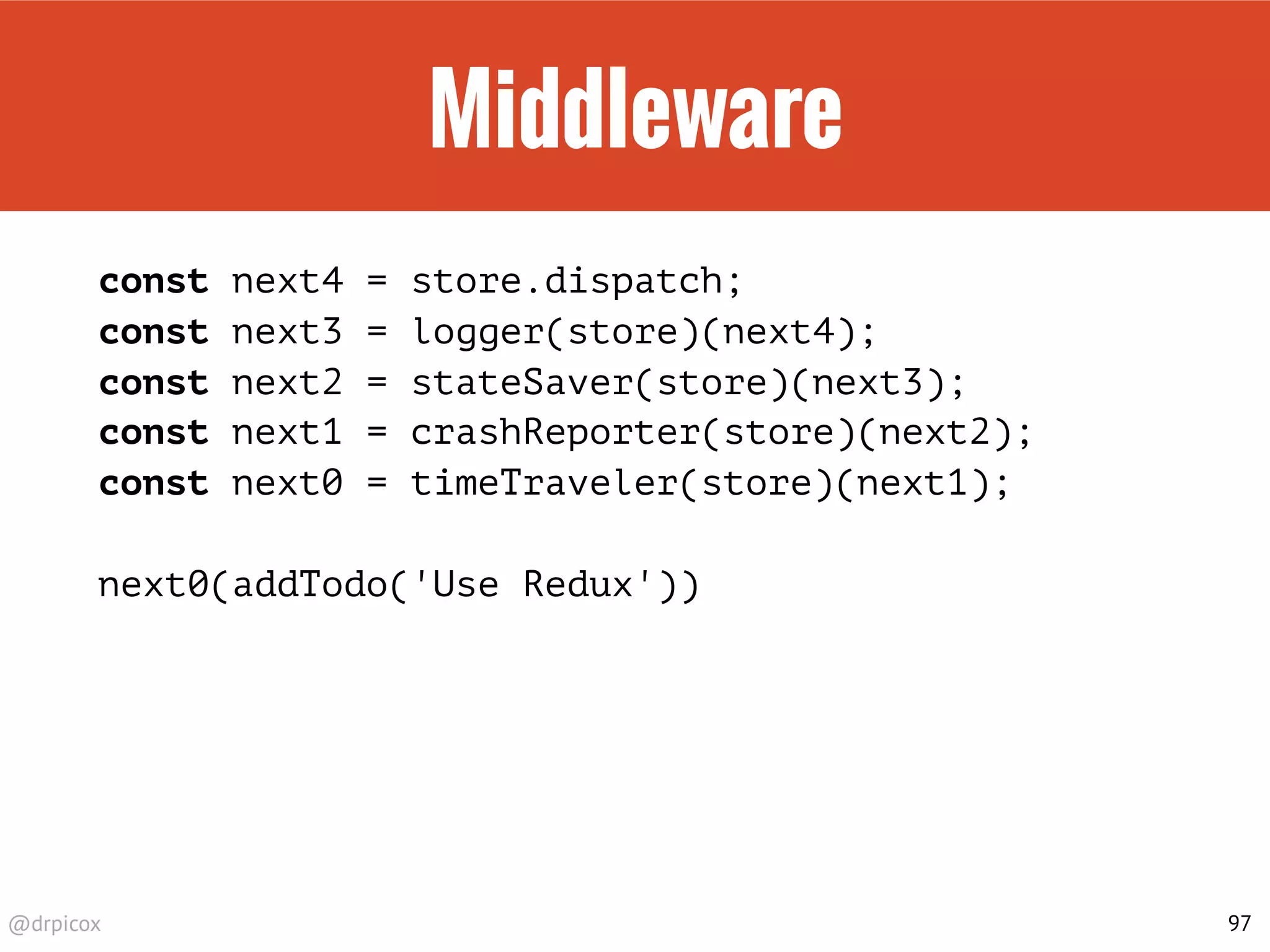 Middleware

const next4 = store.dispatch;
const next3 = logger(store)(next4);
const next2 = stateSaver(store)(next3);
const next1 = crashReporter(store)(next2);
const next0 = timeTraveler(store)(next1);

next0(addTodo('Use Redux'))

@drpicox

97